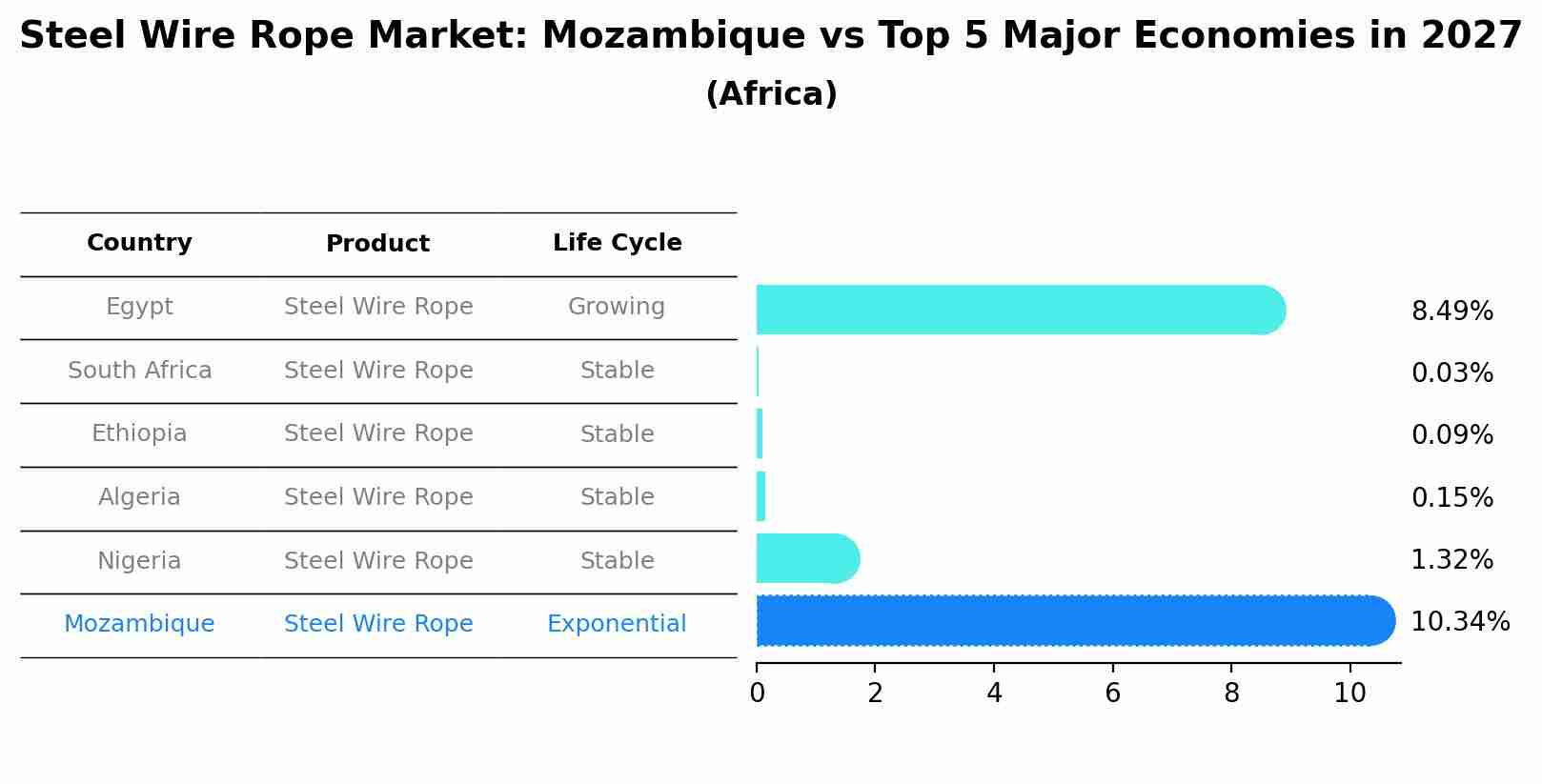 Steel Wire Rope Market: Mozambique vs Top 5 Major Economies in 2027
(Africa)

| Country | Product | Life Cycle | |
|---|---|---|---|
| Egypt | Steel Wire Rope | Growing | 8.49% |
| South Africa | Steel Wire Rope | Stable | 0.03% |
| Ethiopia | Steel Wire Rope | Stable | 0.09% |
| Algeria | Steel Wire Rope | Stable | 0.15% |
| Nigeria | Steel Wire Rope | Stable | 1.32% |
| Mozambique | Steel Wire Rope | Exponential | 10.34% |

0 2 4 6 8 10